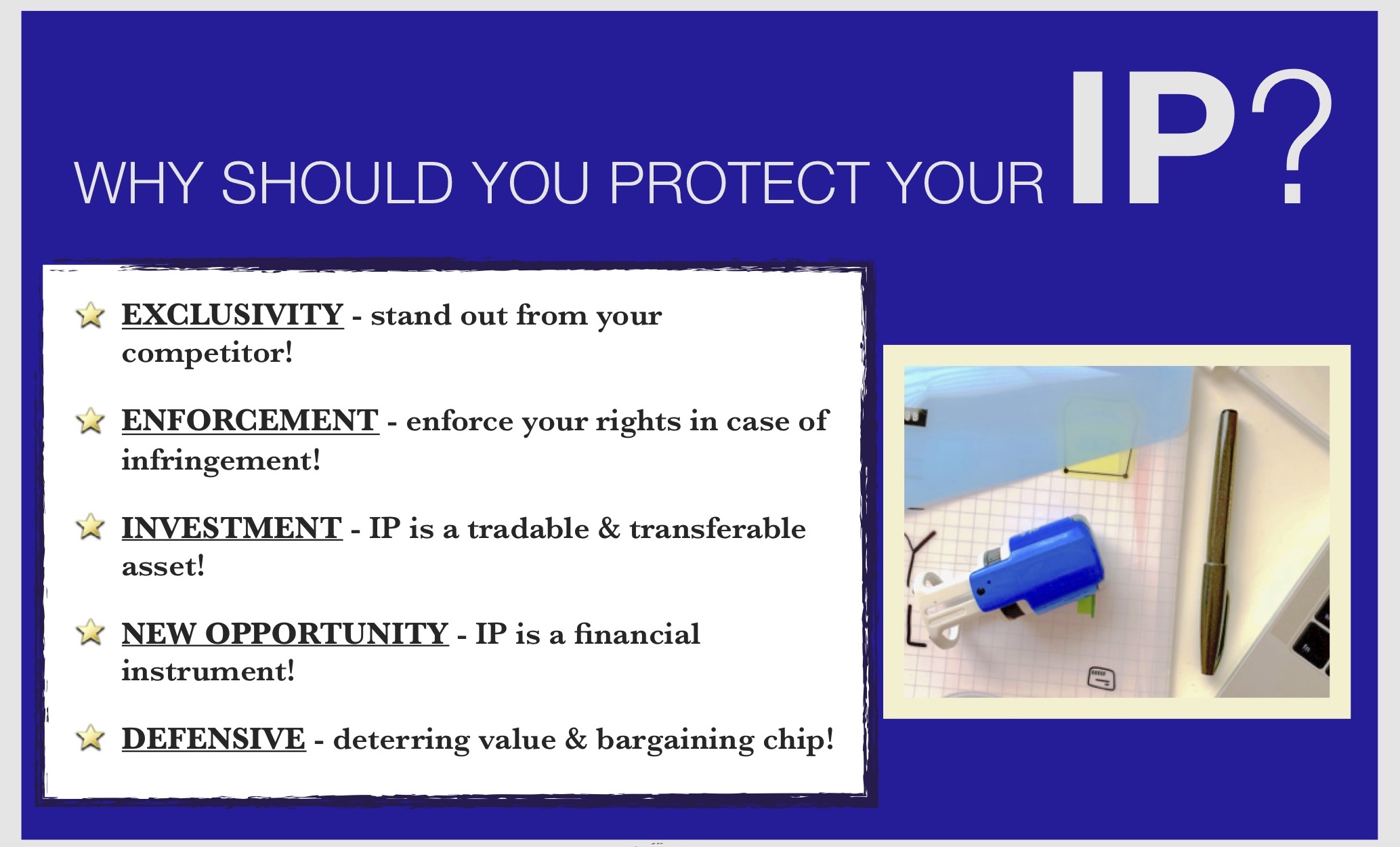 WHY SHOULD YOU PROTECT YOUR IP?

EXCLUSIVITY - stand out from your competitor!

ENFORCEMENT - enforce your rights in case of infringement!

INVESTMENT - IP is a tradable & transferable asset!

NEW OPPORTUNITY - IP is a financial instrument!

DEFENSIVE - deterring value & bargaining chip!